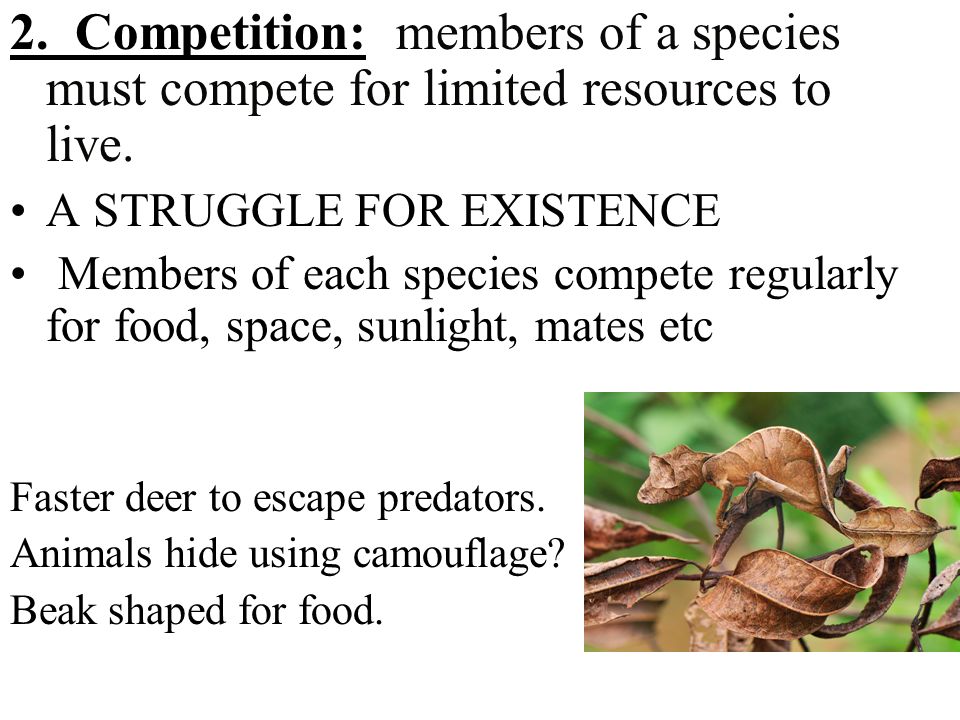 2. Competition: members of a species must compete for limited resources to live.

• A STRUGGLE FOR EXISTENCE

• Members of each species compete regularly for food, space, sunlight, mates etc

Faster deer to escape predators.
Animals hide using camouflage?
Beak shaped for food.